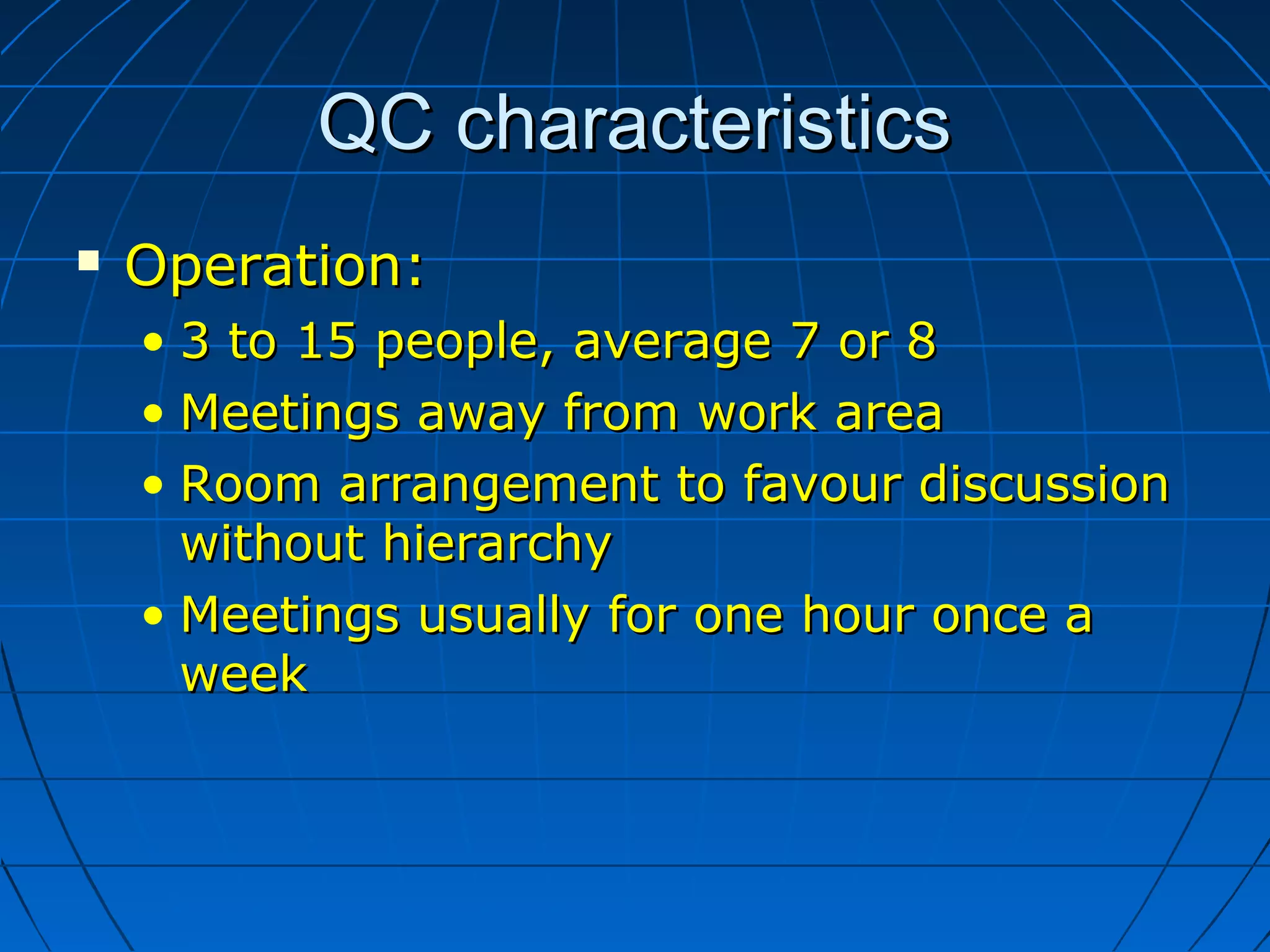 QC characteristics

▪ Operation:
• 3 to 15 people, average 7 or 8
• Meetings away from work area
• Room arrangement to favour discussion without hierarchy
• Meetings usually for one hour once a week